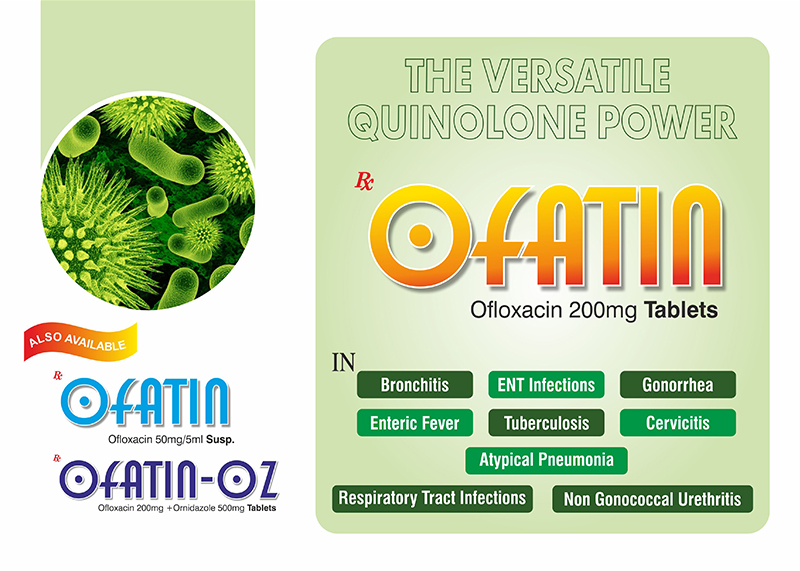 ALSO AVAILABLE

Rx OFATIN
Ofloxacin 50mg/5ml Susp.

Rx OFATIN-OZ
Ofloxacin 200mg +Ornidazole 500mg Tablets

THE VERSATILE QUINOLONE POWER

Rx OFATIN
Ofloxacin 200mg Tablets

IN

Bronchitis
ENT Infections
Gonorrhea
Enteric Fever
Tuberculosis
Cervicitis
Atypical Pneumonia
Respiratory Tract Infections
Non Gonococcal Urethritis